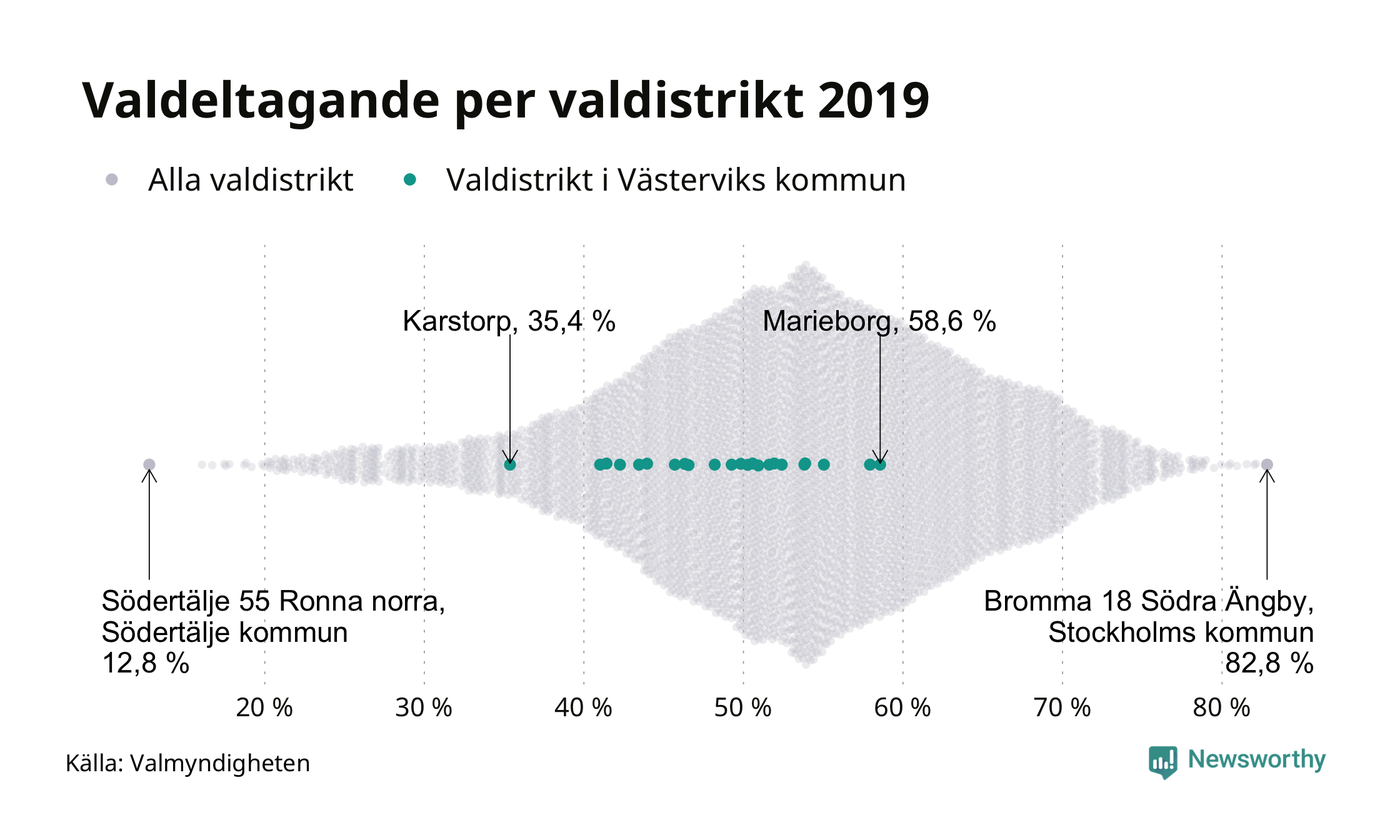 Valdeltagande per valdistrikt 2019

Alla valdistrikt
Valdistrikt i Västerviks kommun

Karstorp, 35,4 %
Marieborg, 58,6 %

Södertälje 55 Ronna norra, Södertälje kommun 12,8 %

Bromma 18 Södra Ängby, Stockholms kommun 82,8 %

20 %
30 %
40 %
50 %
60 %
70 %
80 %

Källa: Valmyndigheten

Newsworthy